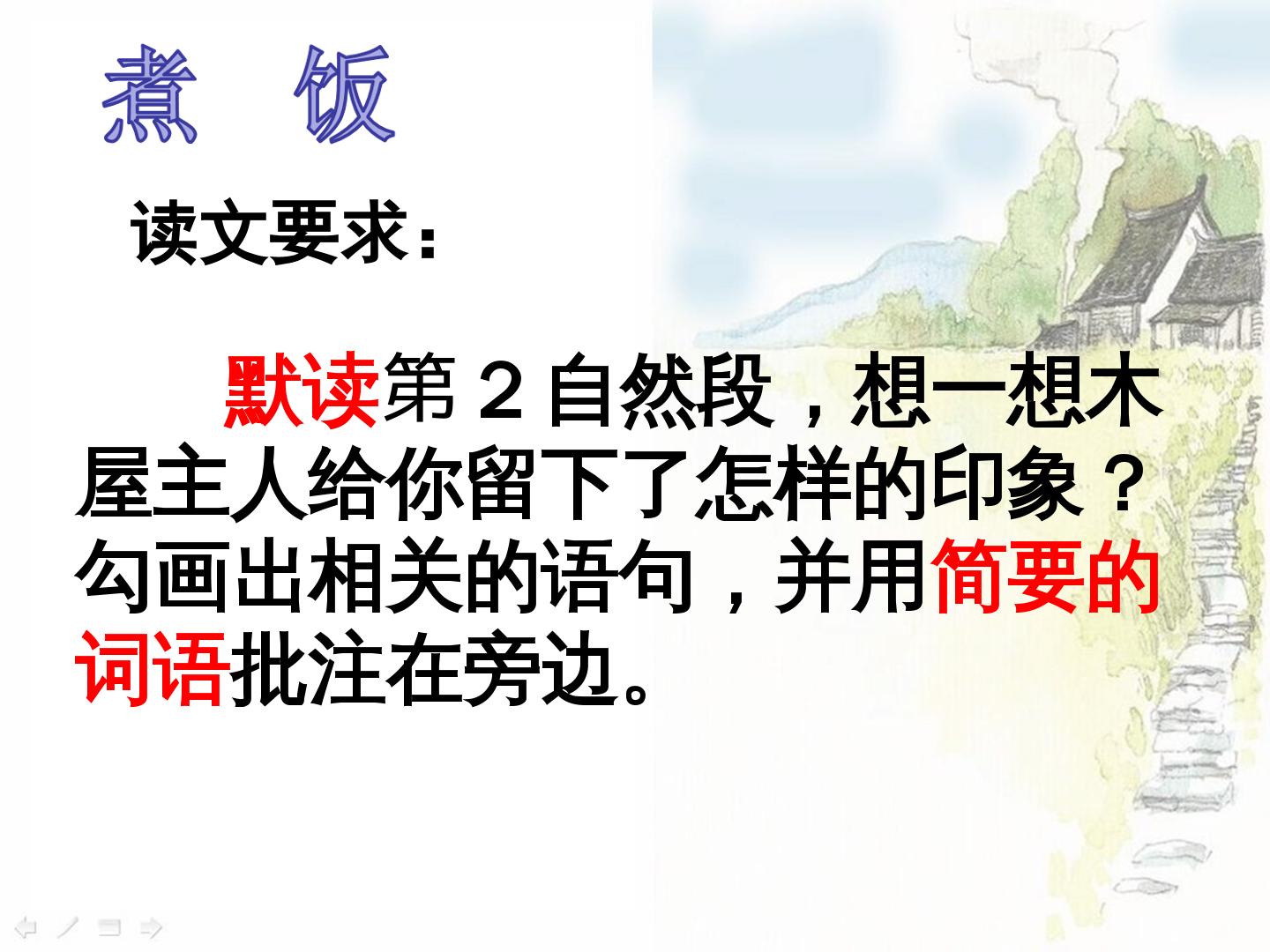 煮 饭

读文要求：

默读第２自然段，想一想木屋主人给你留下了怎样的印象？勾画出相关的语句，并用简要的词语批注在旁边。